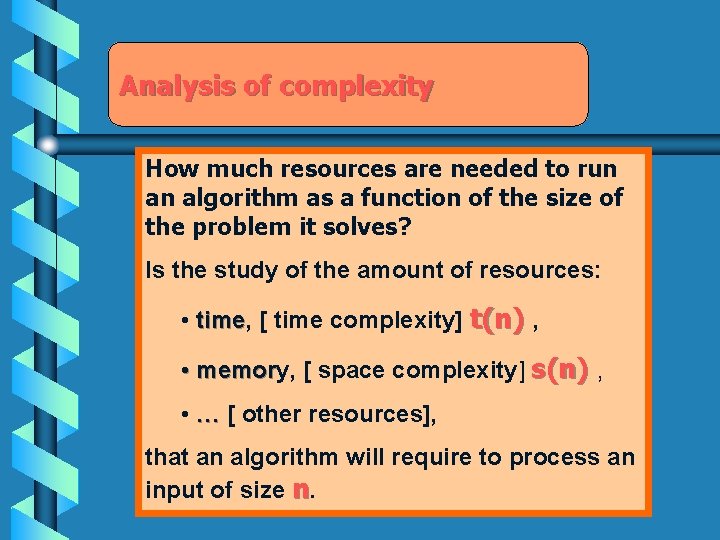 Analysis of complexity

How much resources are needed to run an algorithm as a function of the size of the problem it solves?

Is the study of the amount of resources:

• time, [ time complexity] t(n) ,

• memory, [ space complexity] s(n) ,

• ... [ other resources],

that an algorithm will require to process an input of size n.